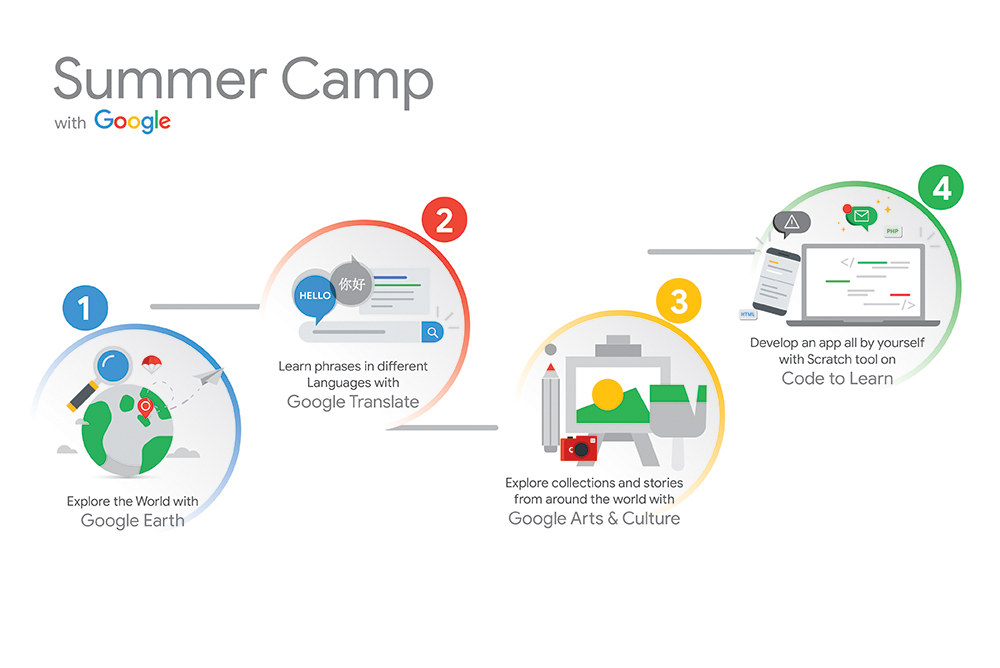 Summer Camp
with Google

1

Explore the World with
Google Earth

2

HELLO 你好

Learn phrases in different Languages with
Google Translate

3

Explore collections and stories from around the world with
Google Arts & Culture

4

PHP

HTML

Develop an app all by yourself with Scratch tool on
Code to Learn